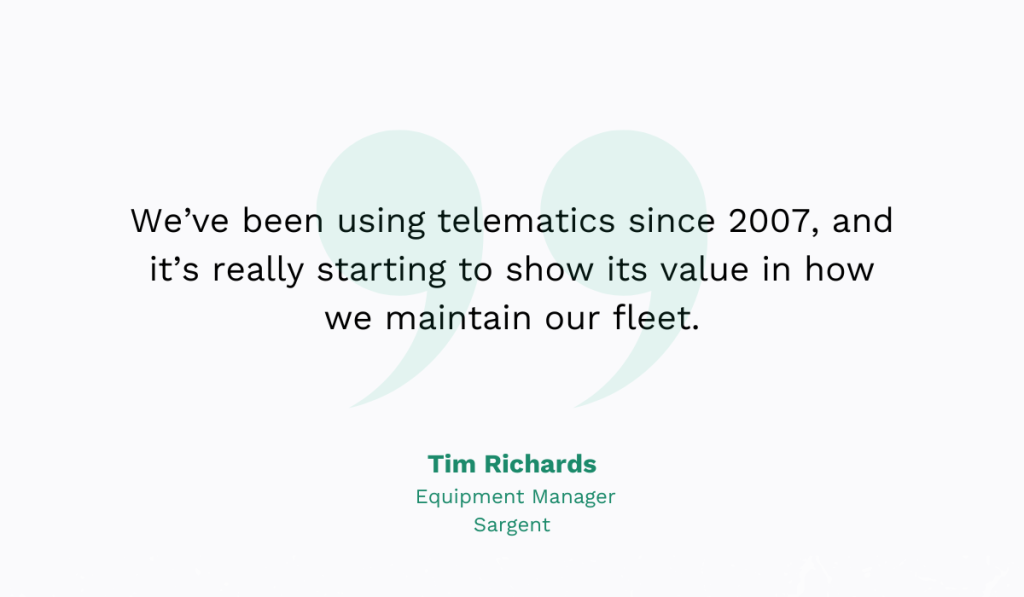 We’ve been using telematics since 2007, and it’s really starting to show its value in how we maintain our fleet.

Tim Richards
Equipment Manager
Sargent